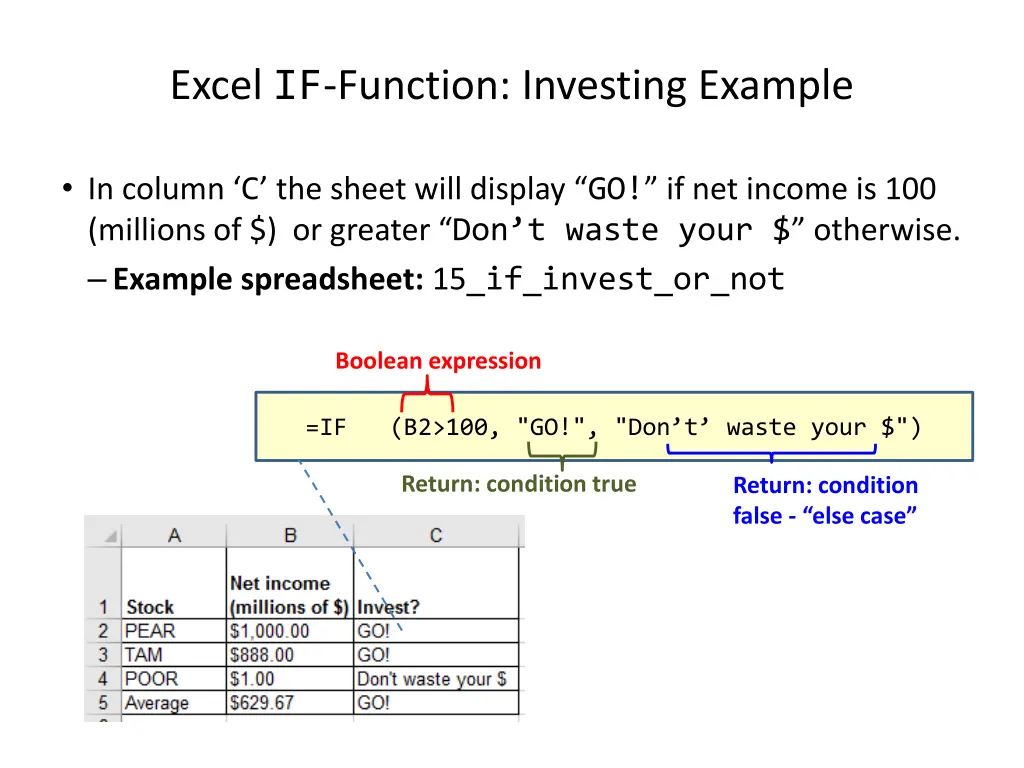 Excel IF-Function: Investing Example

• In column ‘C’ the sheet will display “GO!” if net income is 100 (millions of $) or greater “Don’t waste your $” otherwise.

– **Example spreadsheet:** 15_if_invest_or_not

Boolean expression

=IF (B2>100, "GO!", "Don’t’ waste your $")

Return: condition true

Return: condition false - “else case”

| | A | B | C |
|---|---|---|---|
| 1 | Stock | Net income (millions of $) | Invest? |
| 2 | PEAR | $1,000.00 | GO! |
| 3 | TAM | $888.00 | GO! |
| 4 | POOR | $1.00 | Don't waste your $ |
| 5 | Average | $629.67 | GO! |